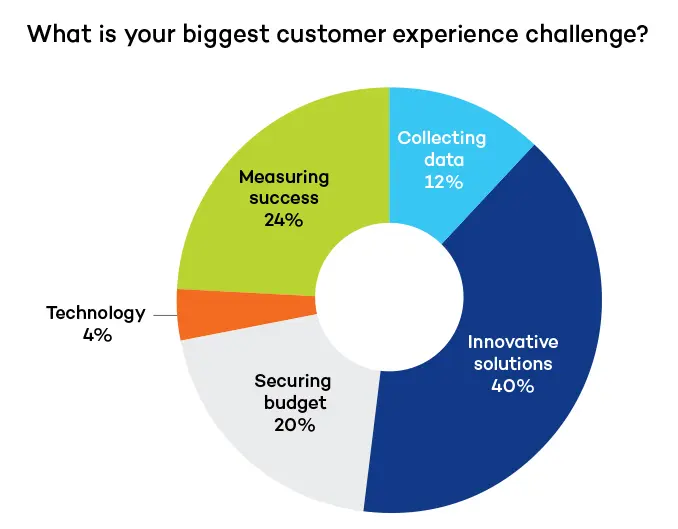 What is your biggest customer experience challenge?

Collecting data 12%

Innovative solutions 40%

Securing budget 20%

Technology 4%

Measuring success 24%